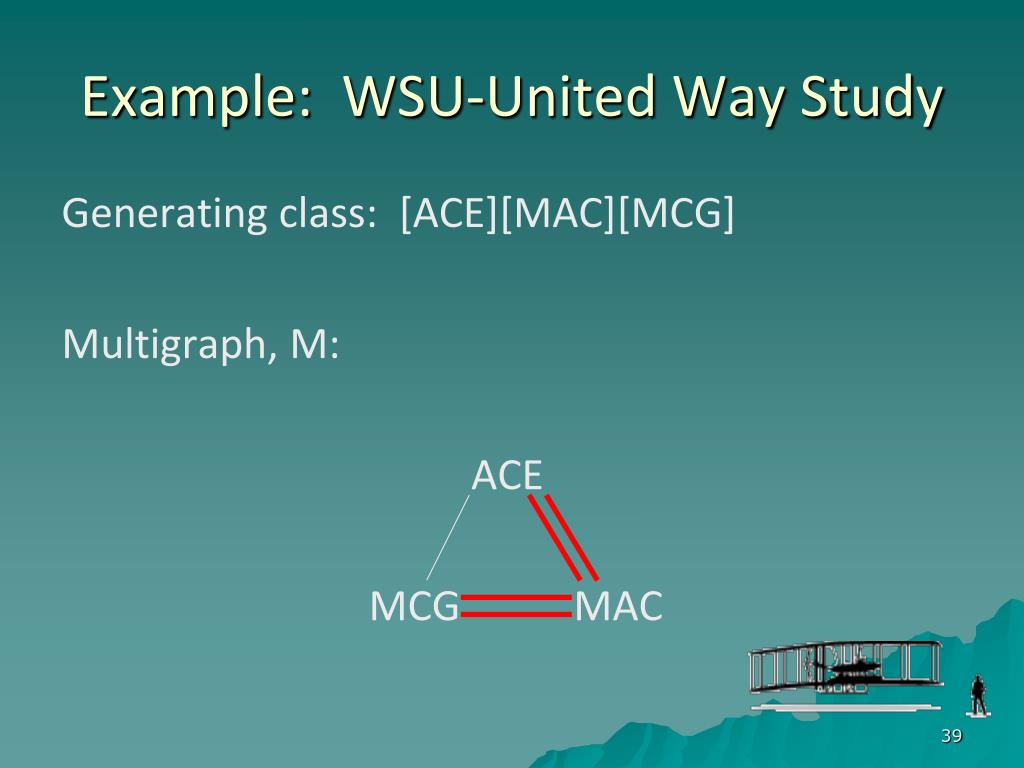 Example: WSU-United Way Study

Generating class: [ACE][MAC][MCG]

Multigraph, M:

ACE

MCG

MAC

39